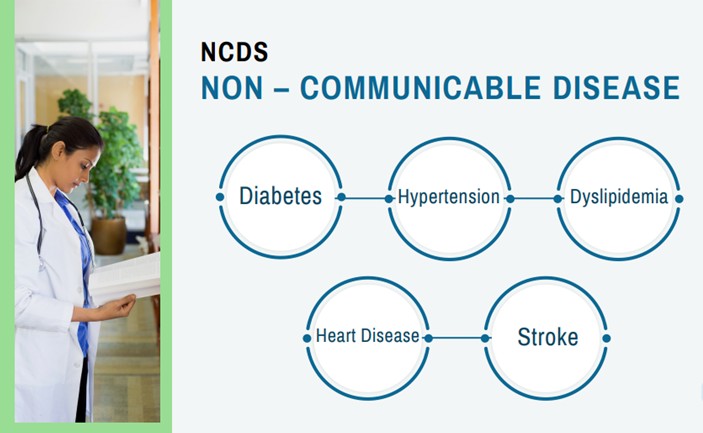 NCDS
NON – COMMUNICABLE DISEASE

Diabetes

Hypertension

Dyslipidemia

Heart Disease

Stroke